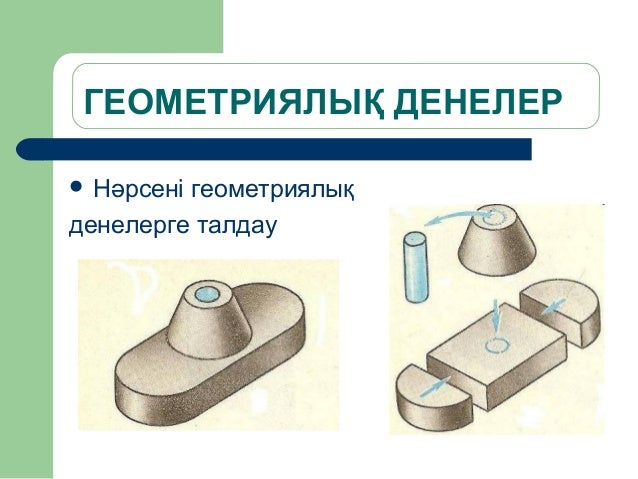 ГЕОМЕТРИЯЛЫҚ ДЕНЕЛЕР

• Нәрсені геометриялық денелерге талдау